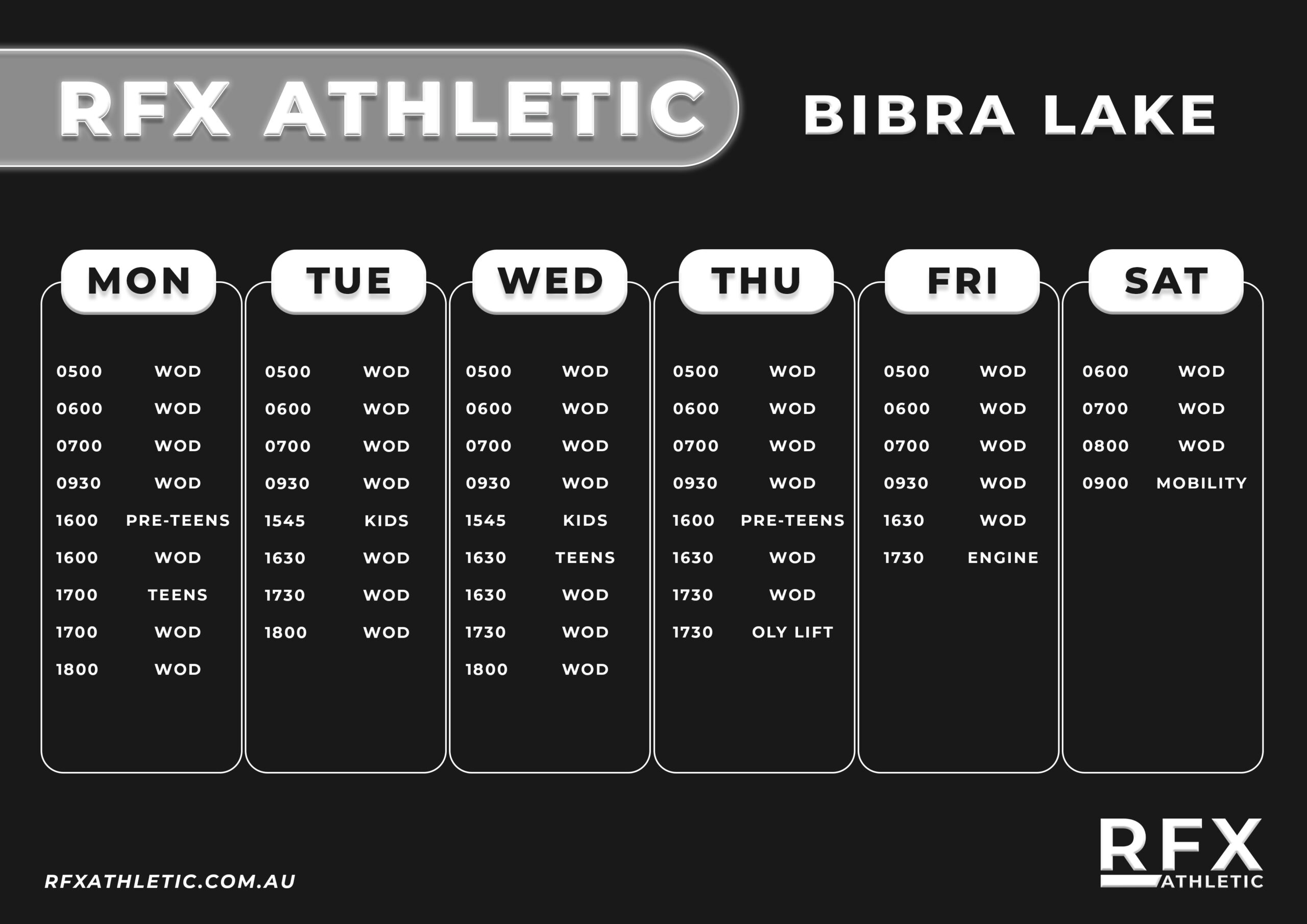 RFX ATHLETIC

BIBRA LAKE

MON
0500 WOD
0600 WOD
0700 WOD
0930 WOD
1600 PRE-TEENS
1600 WOD
1700 TEENS
1700 WOD
1800 WOD

TUE
0500 WOD
0600 WOD
0700 WOD
0930 WOD
1545 KIDS
1630 WOD
1730 WOD
1800 WOD

WED
0500 WOD
0600 WOD
0700 WOD
0930 WOD
1545 KIDS
1630 TEENS
1630 WOD
1730 WOD
1800 WOD

THU
0500 WOD
0600 WOD
0700 WOD
0930 WOD
1600 PRE-TEENS
1630 WOD
1730 WOD
1730 OLY LIFT

FRI
0500 WOD
0600 WOD
0700 WOD
0930 WOD
1630 WOD
1730 ENGINE

SAT
0600 WOD
0700 WOD
0800 WOD
0900 MOBILITY

RFXATHLETIC.COM.AU

RFX
ATHLETIC